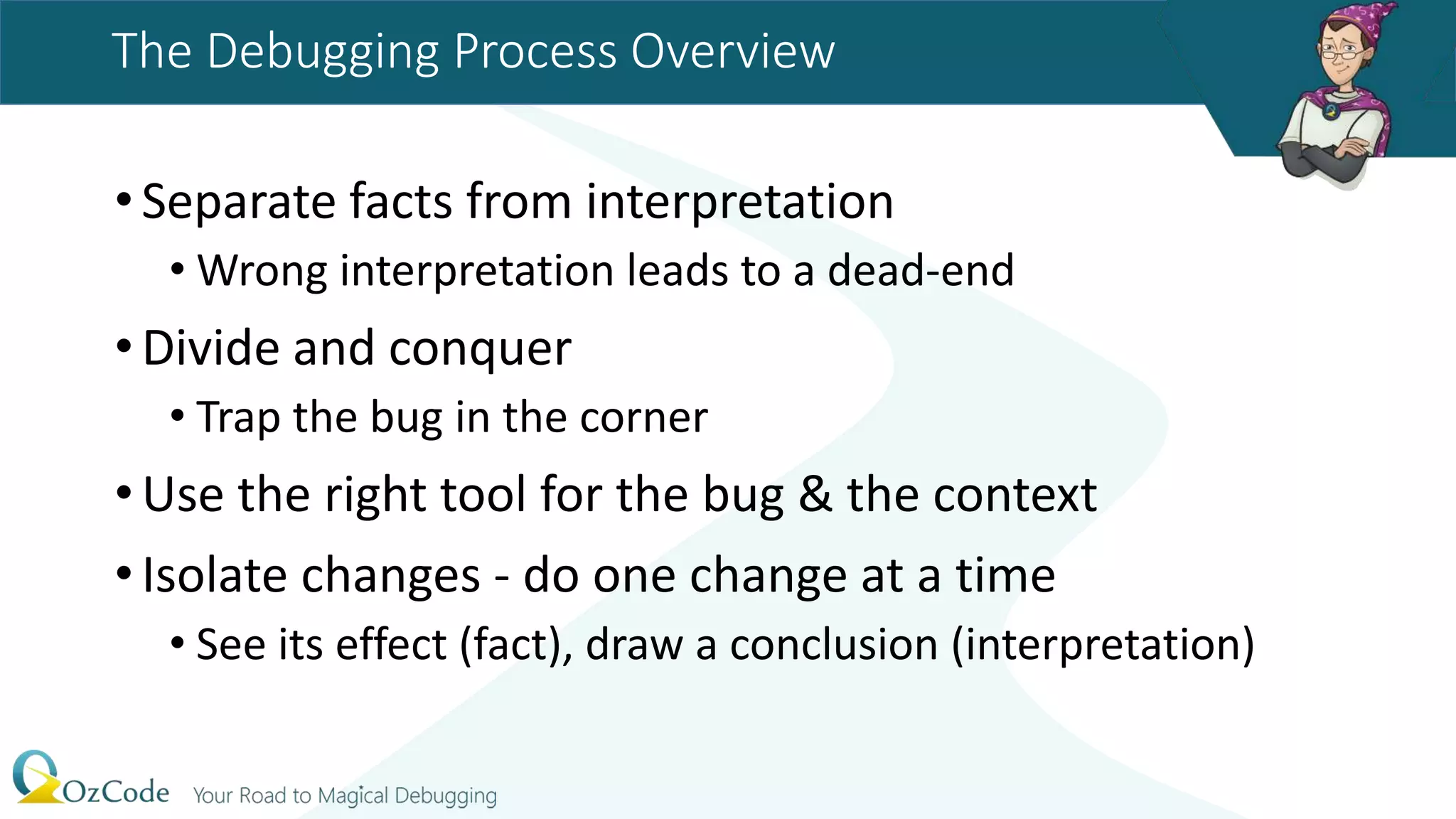 The Debugging Process Overview

• Separate facts from interpretation
  • Wrong interpretation leads to a dead-end
• Divide and conquer
  • Trap the bug in the corner
• Use the right tool for the bug & the context
• Isolate changes - do one change at a time
  • See its effect (fact), draw a conclusion (interpretation)

OzCode Your Road to Magical Debugging